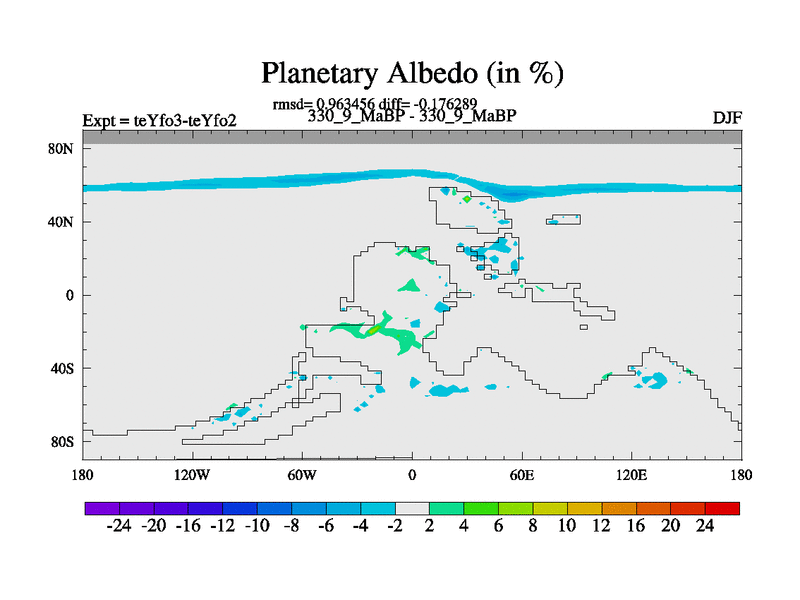 Planetary Albedo (in %)

rmsd= 0.963456 diff= -0.176289

Expt = teYfo3-teYfo2

330_9_MaBP - 330_9_MaBP

DJF

80N
40N
0
40S
80S

180
120W
60W
0
60E
120E
180

-24 -20 -16 -12 -10 -8 -6 -4 -2 2 4 6 8 10 12 16 20 24